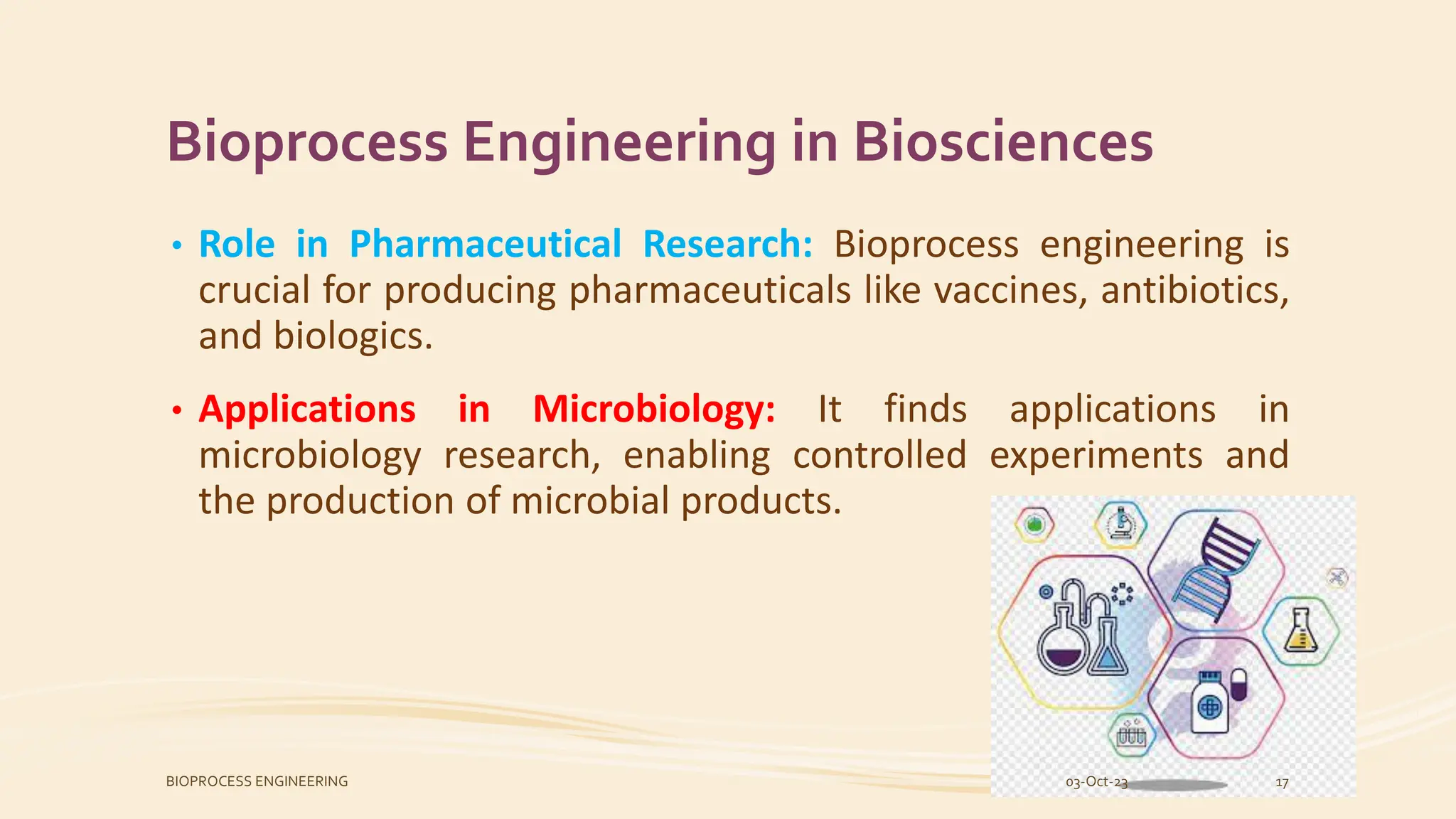 Bioprocess Engineering in Biosciences

• Role in Pharmaceutical Research: Bioprocess engineering is crucial for producing pharmaceuticals like vaccines, antibiotics, and biologics.

• Applications in Microbiology: It finds applications in microbiology research, enabling controlled experiments and the production of microbial products.

BIOPROCESS ENGINEERING

03-Oct-23

17